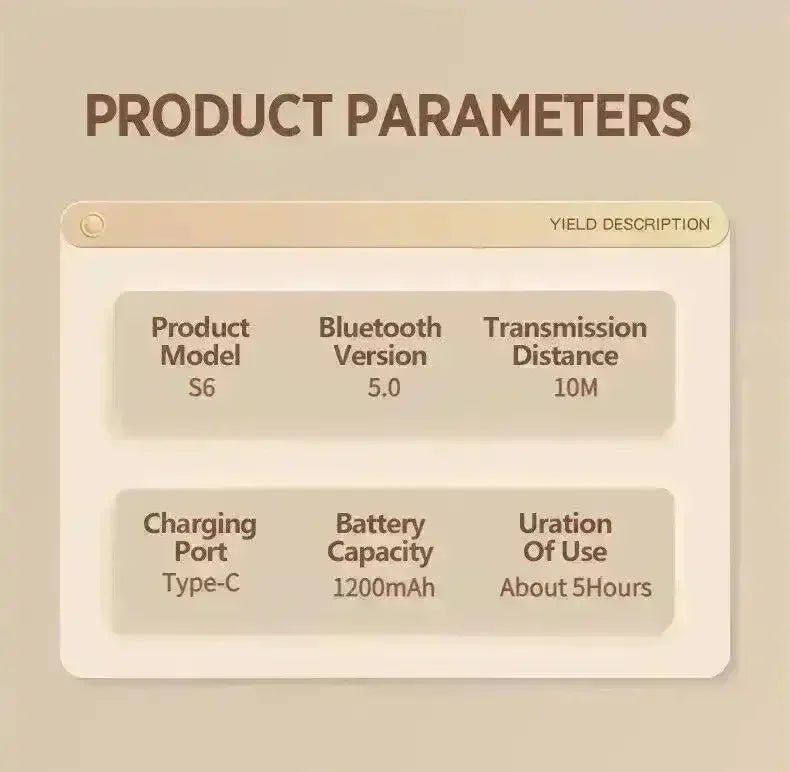 PRODUCT PARAMETERS

YIELD DESCRIPTION

Product Model
S6

Bluetooth Version
5.0

Transmission Distance
10M

Charging Port
Type-C

Battery Capacity
1200mAh

Uration Of Use
About 5Hours